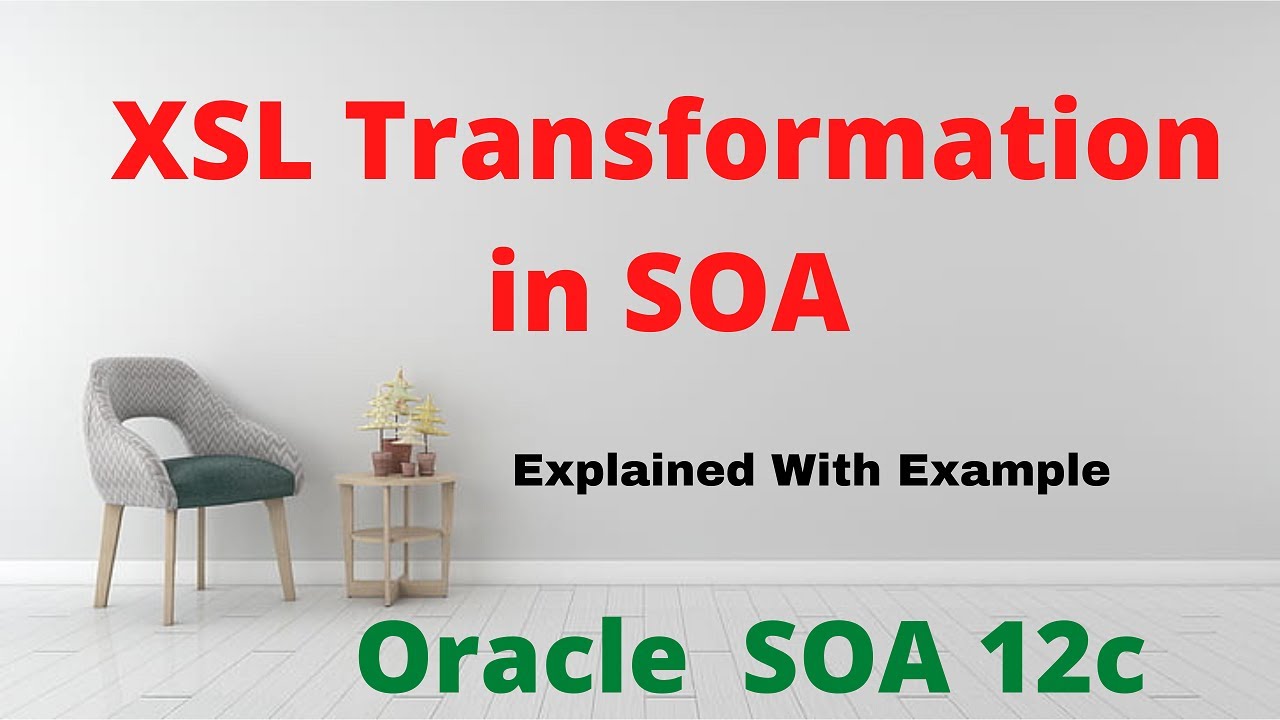 XSL Transformation in SOA

Explained With Example

Oracle SOA 12c